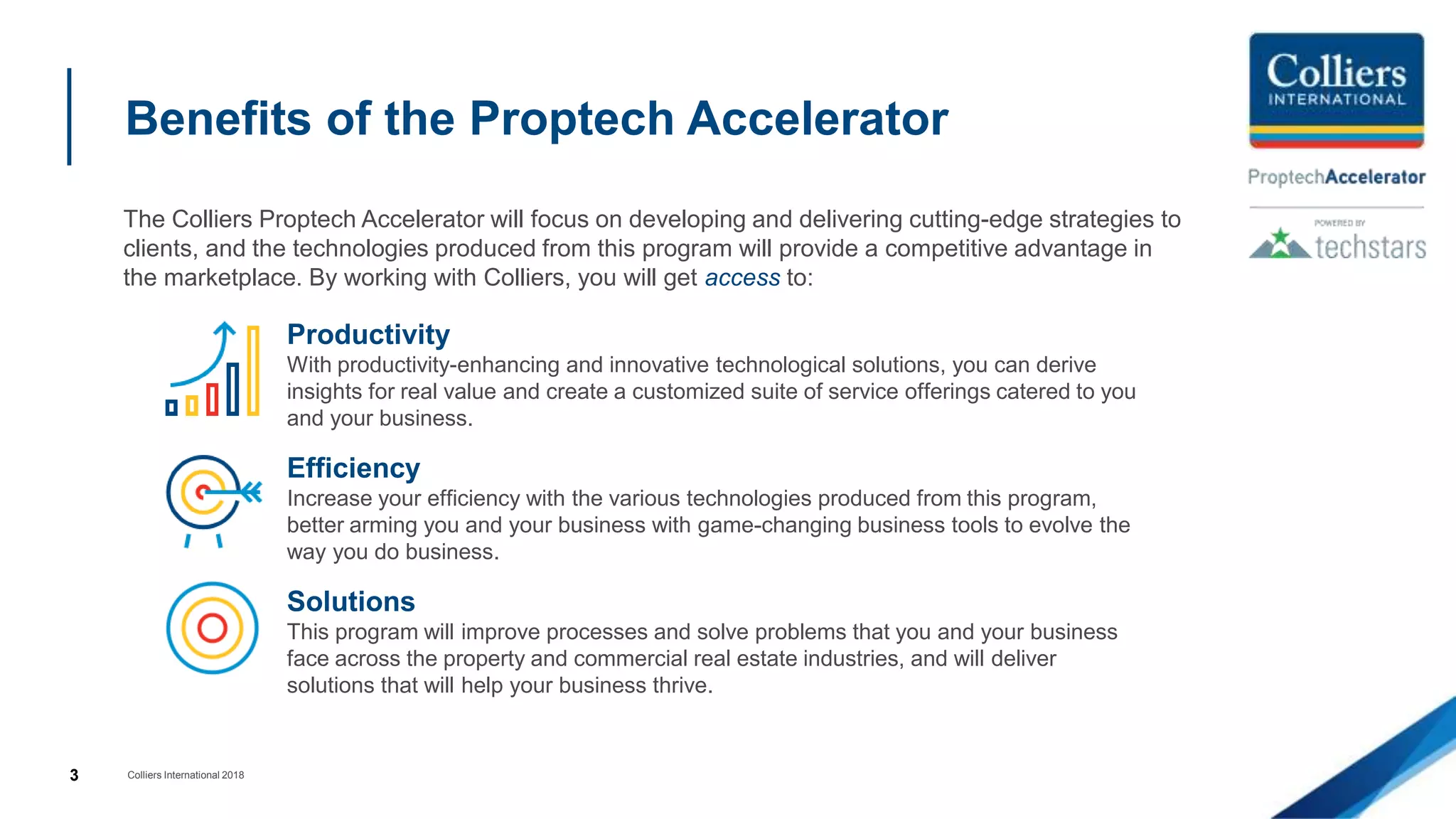 Benefits of the Proptech Accelerator

Colliers INTERNATIONAL

ProptechAccelerator

POWERED BY techstars

The Colliers Proptech Accelerator will focus on developing and delivering cutting-edge strategies to clients, and the technologies produced from this program will provide a competitive advantage in the marketplace. By working with Colliers, you will get access to:

Productivity
With productivity-enhancing and innovative technological solutions, you can derive insights for real value and create a customized suite of service offerings catered to you and your business.

Efficiency
Increase your efficiency with the various technologies produced from this program, better arming you and your business with game-changing business tools to evolve the way you do business.

Solutions
This program will improve processes and solve problems that you and your business face across the property and commercial real estate industries, and will deliver solutions that will help your business thrive.

3 Colliers International 2018